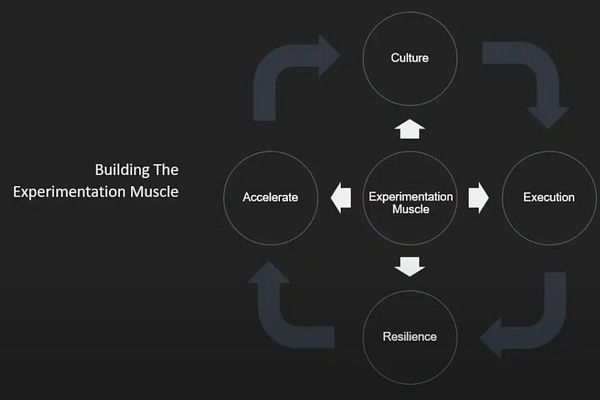 Building The Experimentation Muscle

Culture

Accelerate

Experimentation Muscle

Execution

Resilience